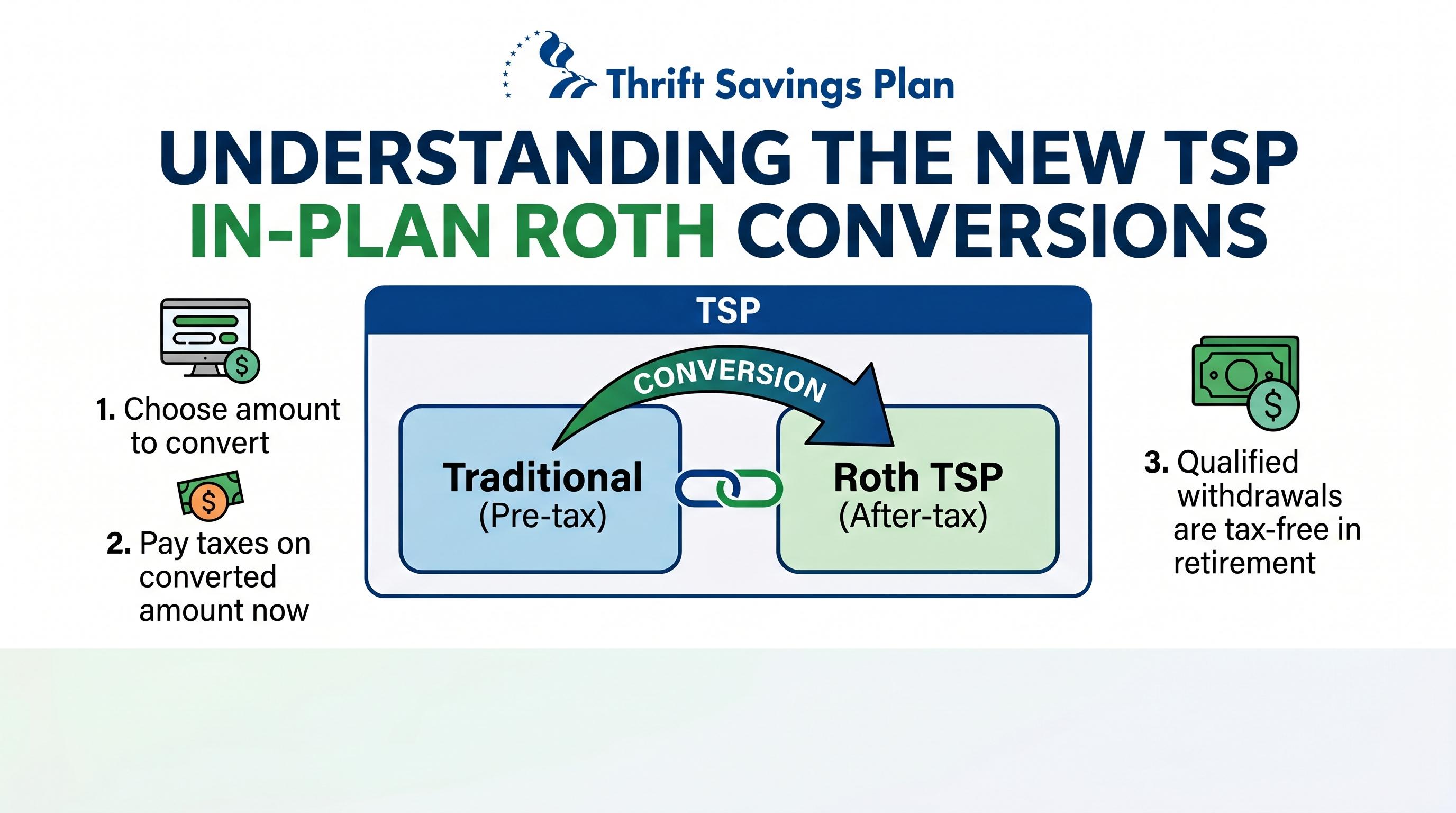 Thrift Savings Plan

UNDERSTANDING THE NEW TSP IN-PLAN ROTH CONVERSIONS

1. Choose amount to convert

2. Pay taxes on converted amount now

TSP

CONVERSION

Traditional (Pre-tax)

Roth TSP (After-tax)

3. Qualified withdrawals are tax-free in retirement